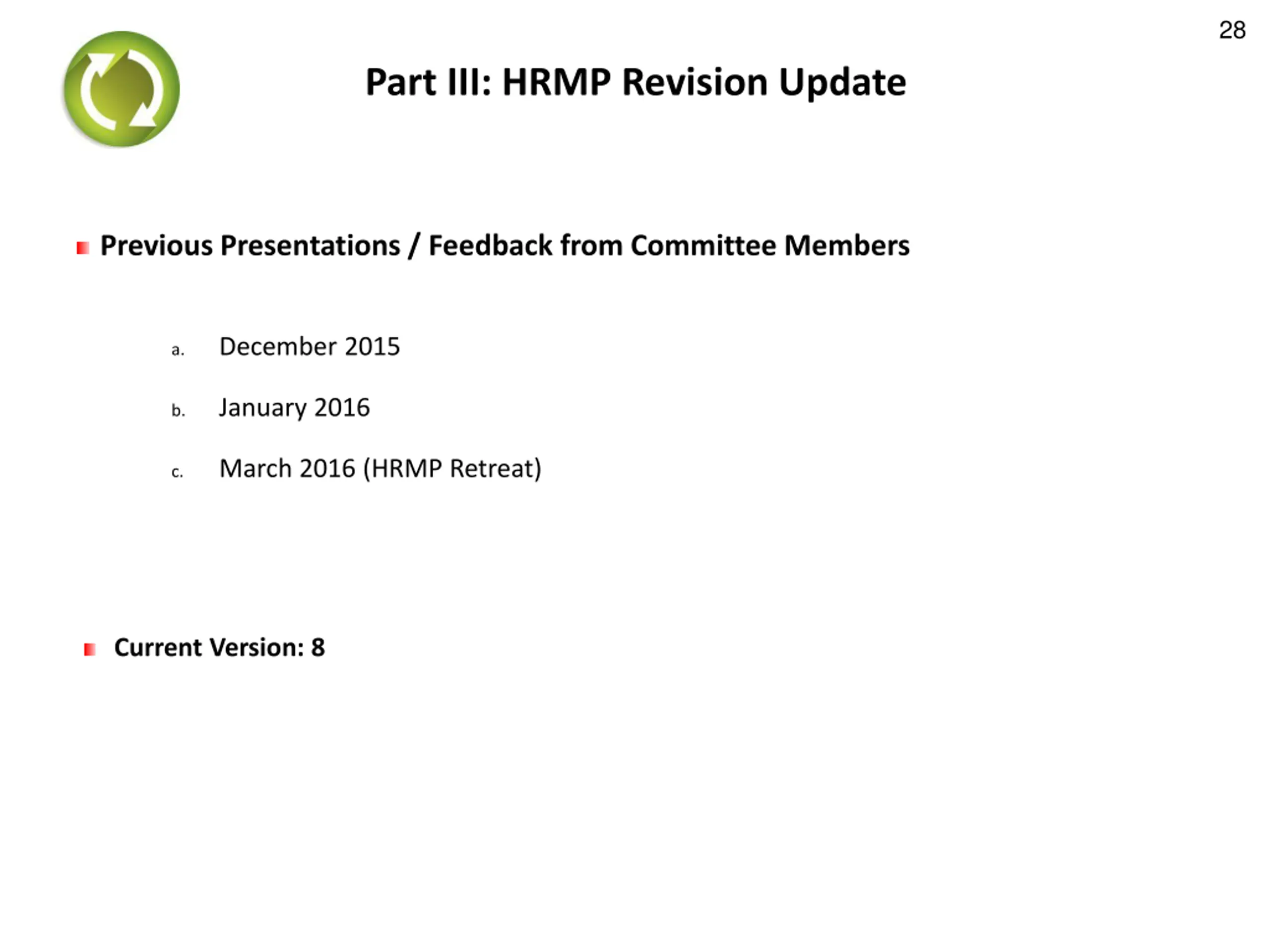 28

Part III: HRMP Revision Update

Previous Presentations / Feedback from Committee Members

a. December 2015

b. January 2016

c. March 2016 (HRMP Retreat)

Current Version: 8